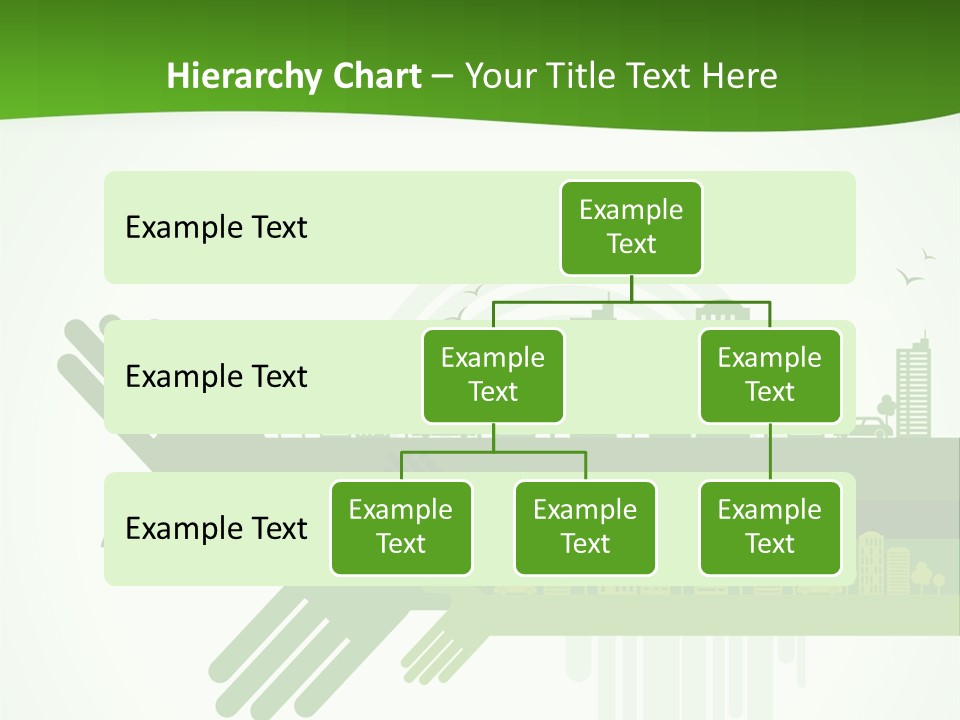 Hierarchy Chart – Your Title Text Here

Example Text

Example Text

Example Text

Example Text

Example Text

Example Text

Example Text

Example Text

Example Text